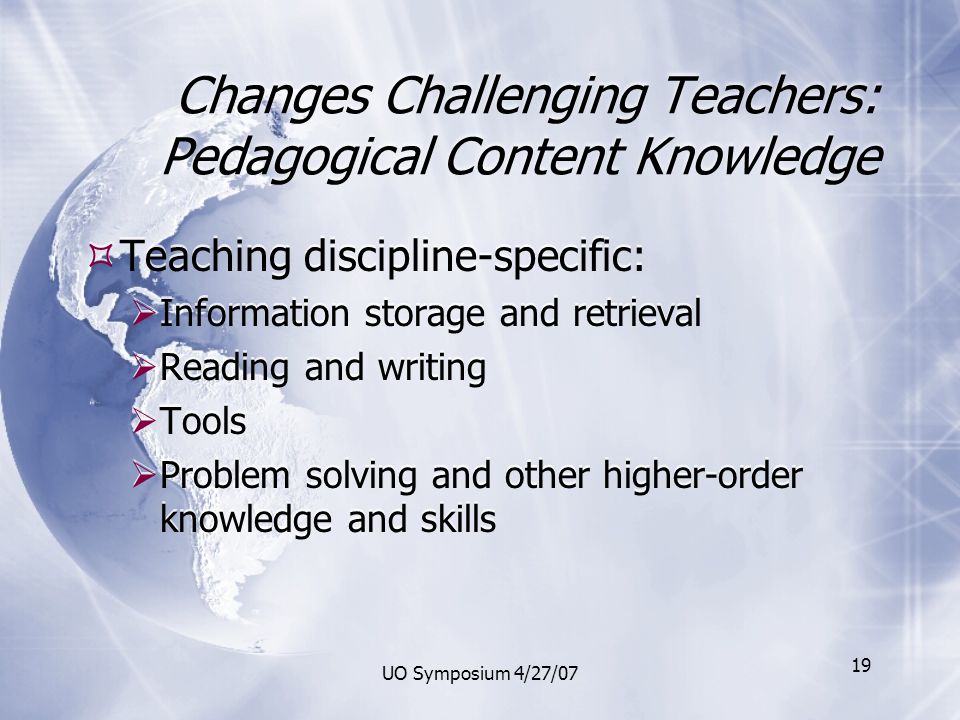 Changes Challenging Teachers: Pedagogical Content Knowledge

Teaching discipline-specific:
Information storage and retrieval
Reading and writing
Tools
Problem solving and other higher-order knowledge and skills

UO Symposium 4/27/07

19